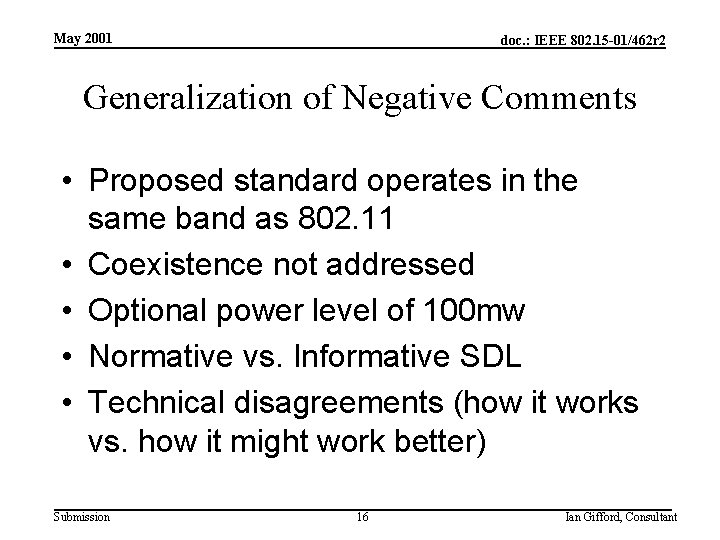 May 2001

doc.: IEEE 802.15-01/462r2

Generalization of Negative Comments

• Proposed standard operates in the same band as 802.11
• Coexistence not addressed
• Optional power level of 100mw
• Normative vs. Informative SDL
• Technical disagreements (how it works vs. how it might work better)

Submission

16

Ian Gifford, Consultant